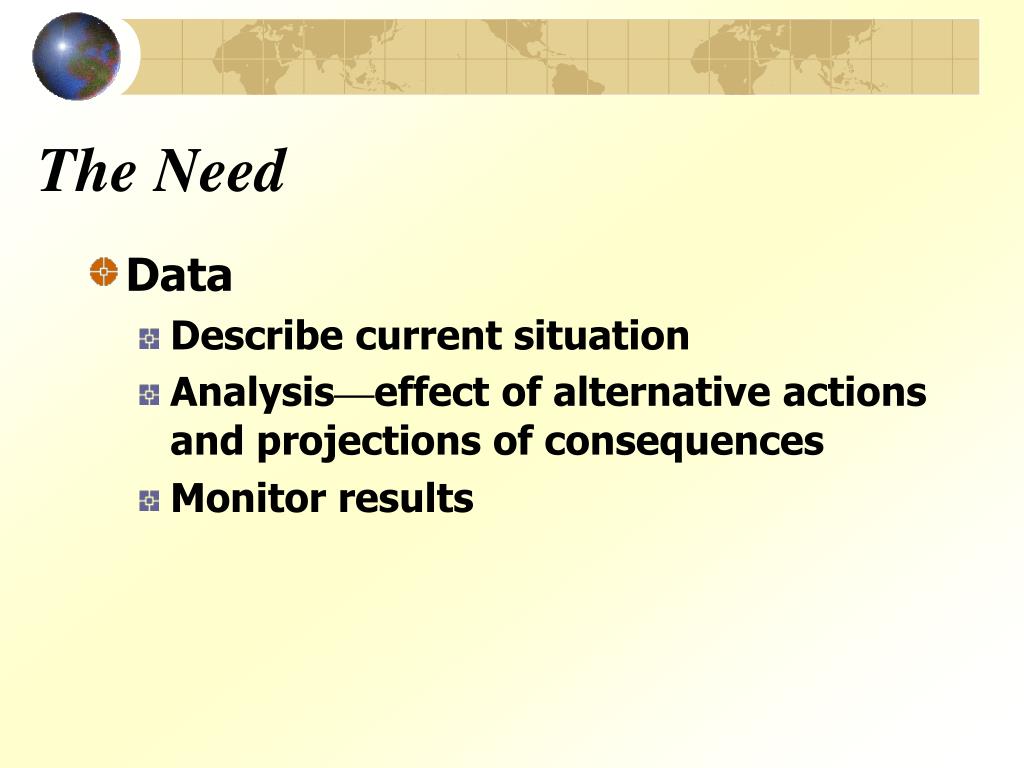 The Need

Data

Describe current situation

Analysis—effect of alternative actions and projections of consequences

Monitor results